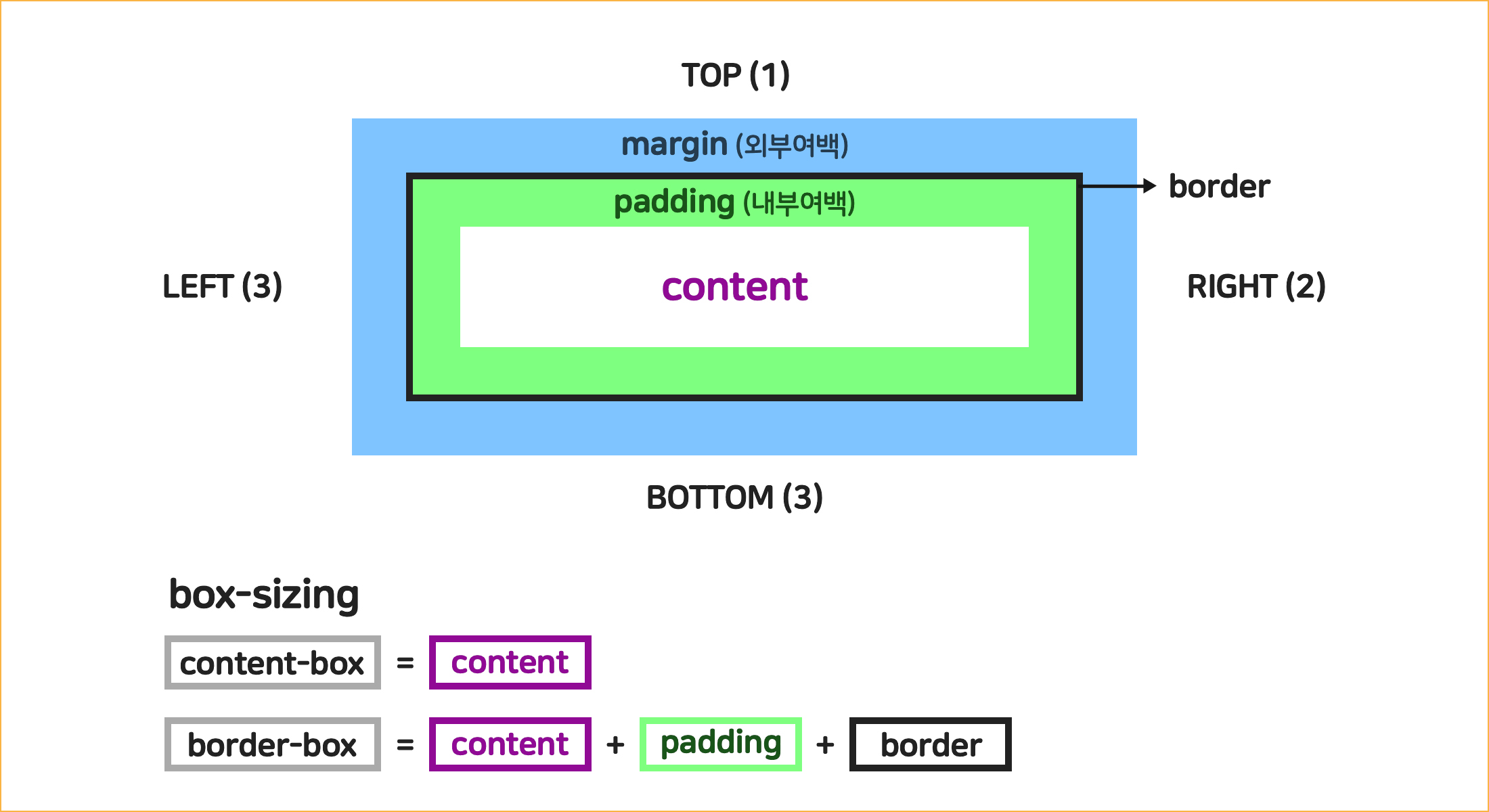 TOP (1)

margin (외부여백)

border

padding (내부여백)

LEFT (3)

content

RIGHT (2)

BOTTOM (3)

box-sizing

content-box = content

border-box = content + padding + border